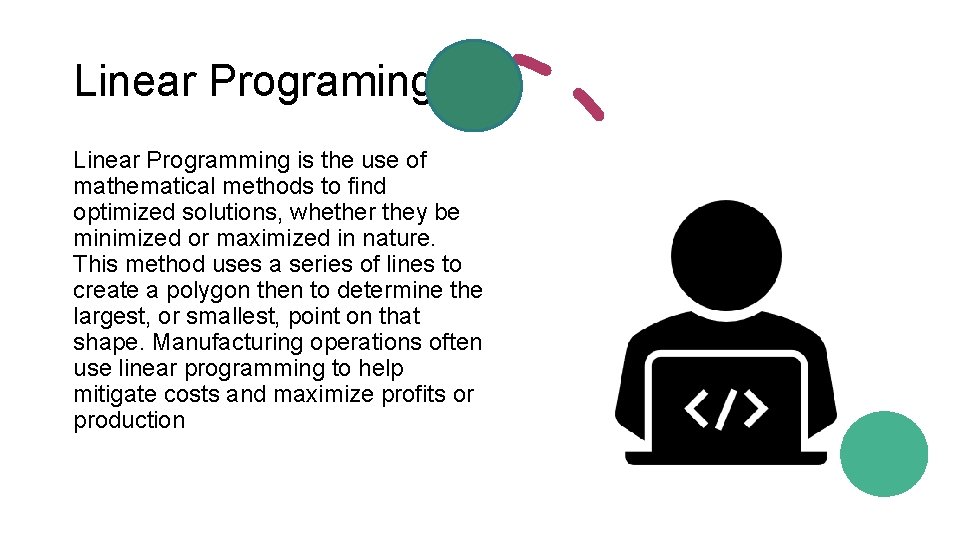 Linear Programing

Linear Programming is the use of mathematical methods to find optimized solutions, whether they be minimized or maximized in nature. This method uses a series of lines to create a polygon then to determine the largest, or smallest, point on that shape. Manufacturing operations often use linear programming to help mitigate costs and maximize profits or production

</>